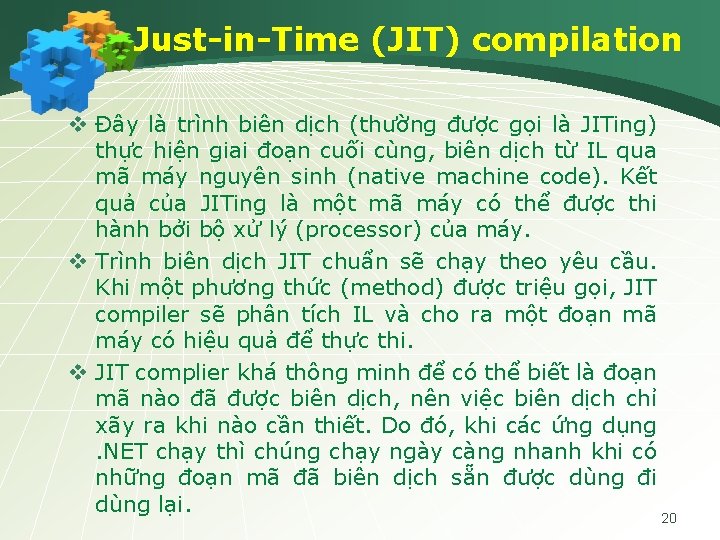 Just-in-Time (JIT) compilation

❖ Đây là trình biên dịch (thường được gọi là JITing) thực hiện giai đoạn cuối cùng, biên dịch từ IL qua mã máy nguyên sinh (native machine code). Kết quả của JITing là một mã máy có thể được thi hành bởi bộ xử lý (processor) của máy.

❖ Trình biên dịch JIT chuẩn sẽ chạy theo yêu cầu. Khi một phương thức (method) được triệu gọi, JIT compiler sẽ phân tích IL và cho ra một đoạn mã máy có hiệu quả để thực thi.

❖ JIT complier khá thông minh để có thể biết là đoạn mã nào đã được biên dịch, nên việc biên dịch chỉ xãy ra khi nào cần thiết. Do đó, khi các ứng dụng .NET chạy thì chúng chạy ngày càng nhanh khi có những đoạn mã đã biên dịch sẵn được dùng đi dùng lại.

20